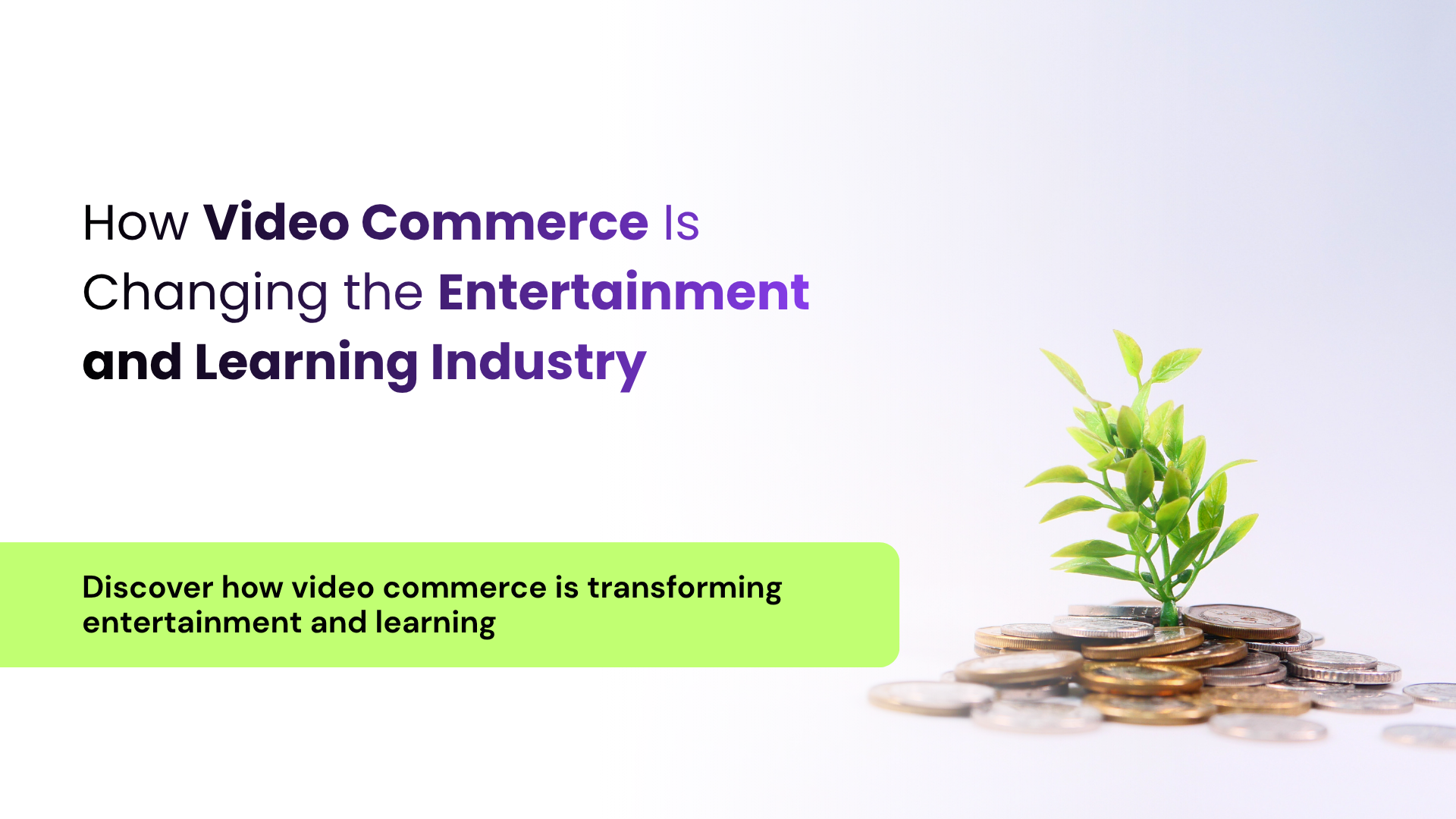 How Video Commerce Is Changing the Entertainment and Learning Industry

Discover how video commerce is transforming entertainment and learning